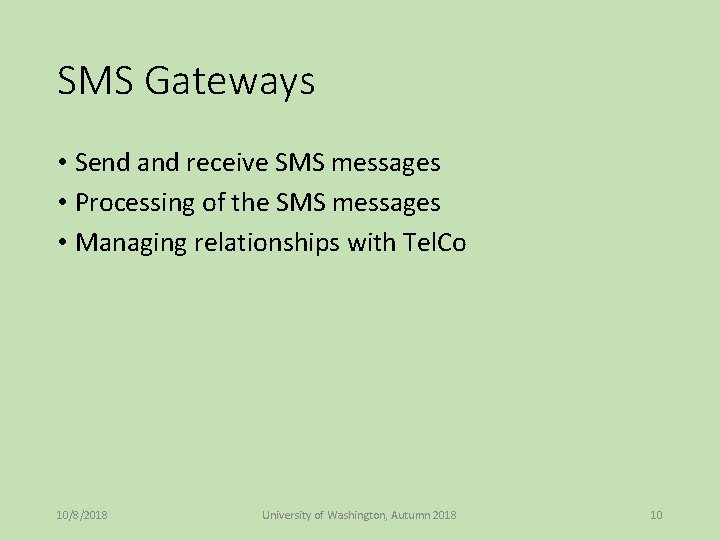 SMS Gateways

• Send and receive SMS messages
• Processing of the SMS messages
• Managing relationships with TelCo

10/8/2018
University of Washington, Autumn 2018
10